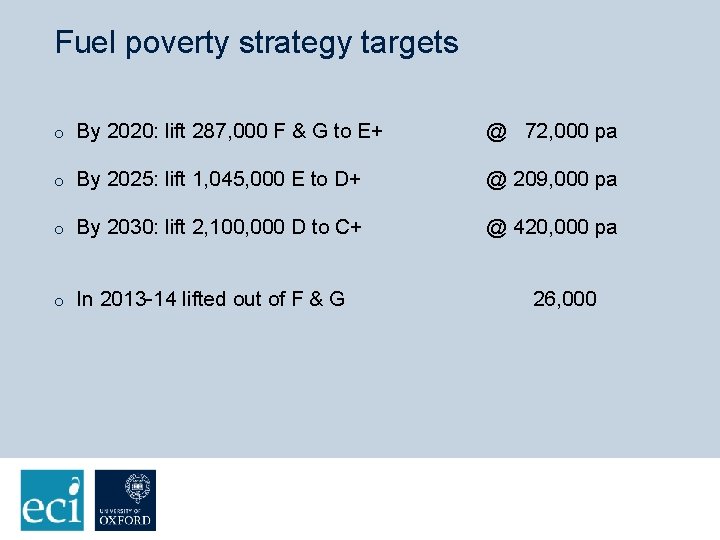 Fuel poverty strategy targets

o By 2020: lift 287,000 F & G to E+ @ 72,000 pa

o By 2025: lift 1,045,000 E to D+ @ 209,000 pa

o By 2030: lift 2,100,000 D to C+ @ 420,000 pa

o In 2013-14 lifted out of F & G 26,000

eci

UNIVERSITY OF
OXFORD